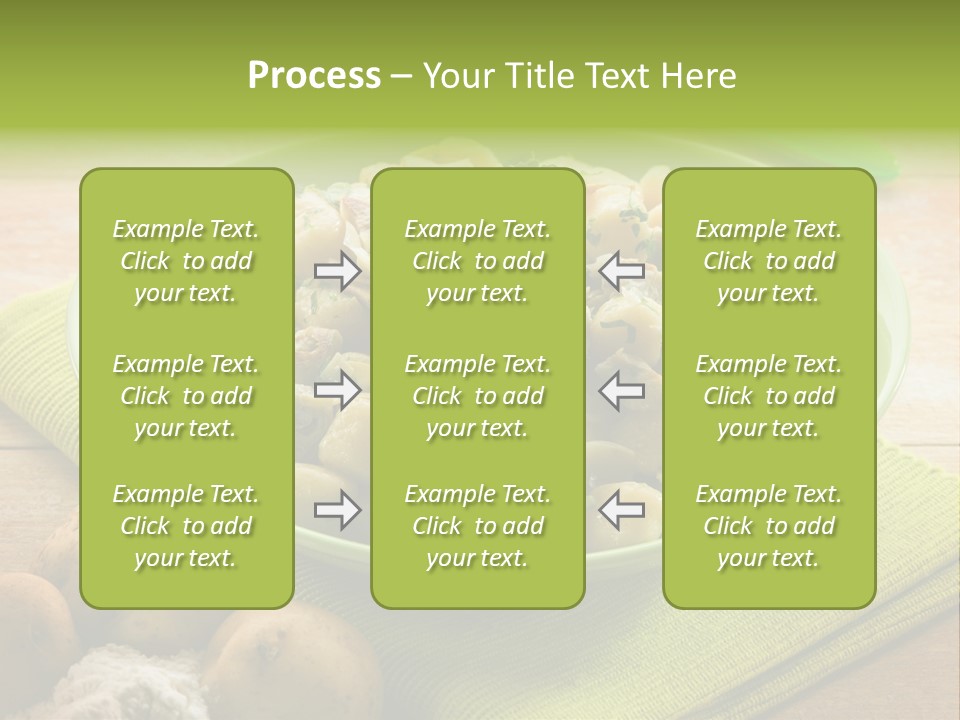 Process – Your Title Text Here

Example Text. Click to add your text.

Example Text. Click to add your text.

Example Text. Click to add your text.

Example Text. Click to add your text.

Example Text. Click to add your text.

Example Text. Click to add your text.

Example Text. Click to add your text.

Example Text. Click to add your text.

Example Text. Click to add your text.